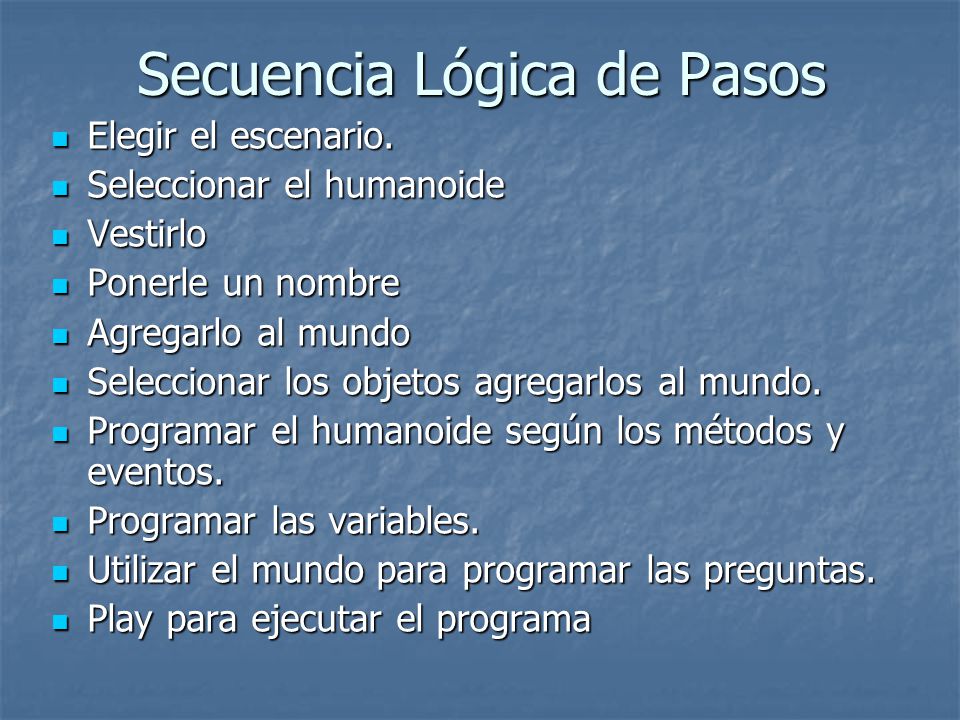 Secuencia Lógica de Pasos

- Elegir el escenario.
- Seleccionar el humanoide
- Vestirlo
- Ponerle un nombre
- Agregarlo al mundo
- Seleccionar los objetos agregarlos al mundo.
- Programar el humanoide según los métodos y eventos.
- Programar las variables.
- Utilizar el mundo para programar las preguntas.
- Play para ejecutar el programa